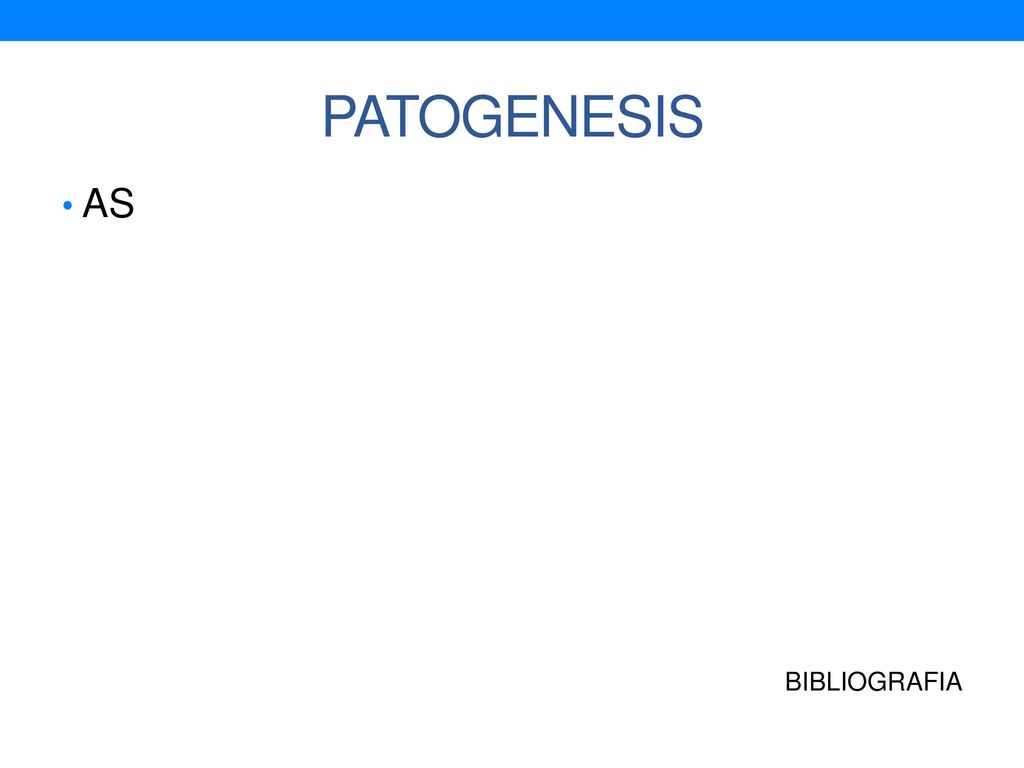 PATOGENESIS

• AS

BIBLIOGRAFIA